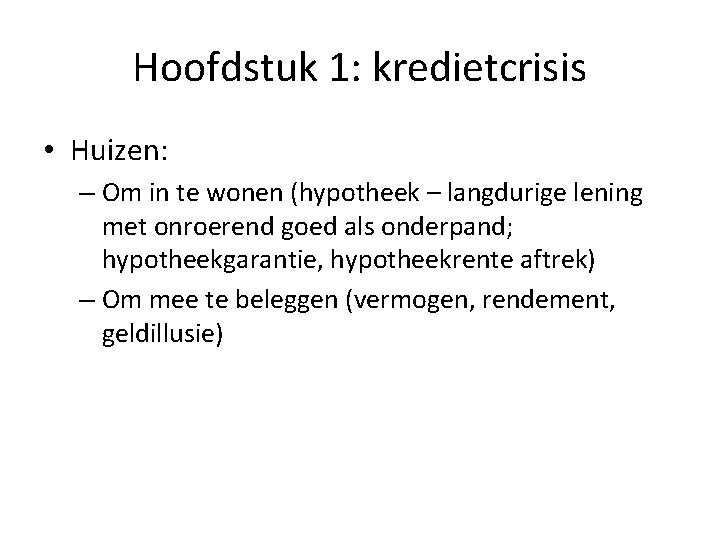 Hoofdstuk 1: kredietcrisis

• Huizen:
– Om in te wonen (hypotheek – langdurige lening met onroerend goed als onderpand; hypotheekgarantie, hypotheekrente aftrek)
– Om mee te beleggen (vermogen, rendement, geldillusie)